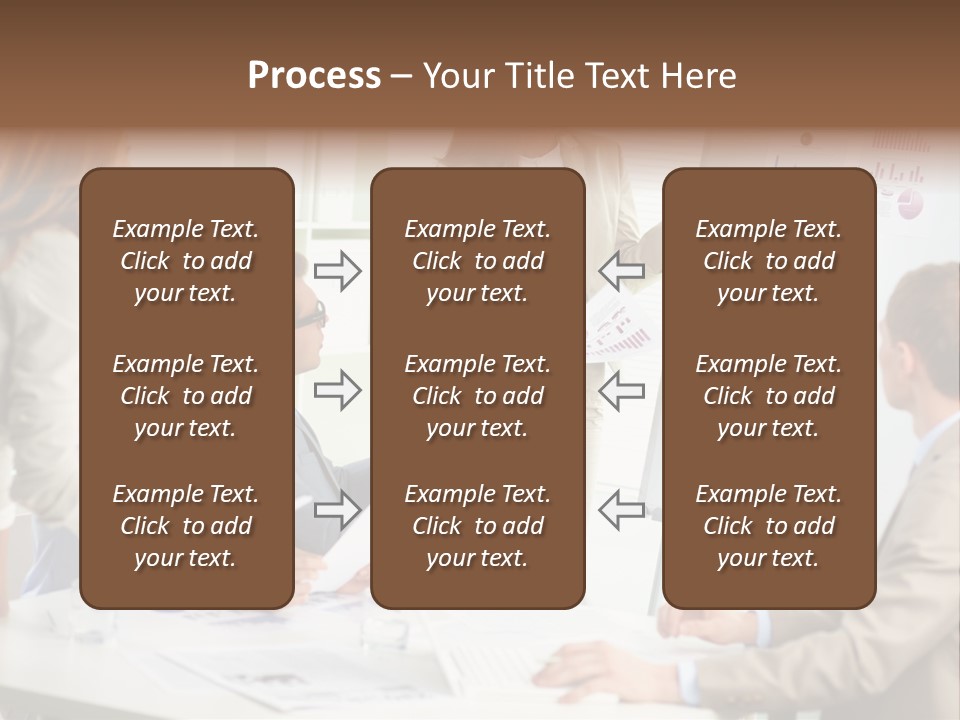 Process – Your Title Text Here

Example Text. Click to add your text.

Example Text. Click to add your text.

Example Text. Click to add your text.

Example Text. Click to add your text.

Example Text. Click to add your text.

Example Text. Click to add your text.

Example Text. Click to add your text.

Example Text. Click to add your text.

Example Text. Click to add your text.